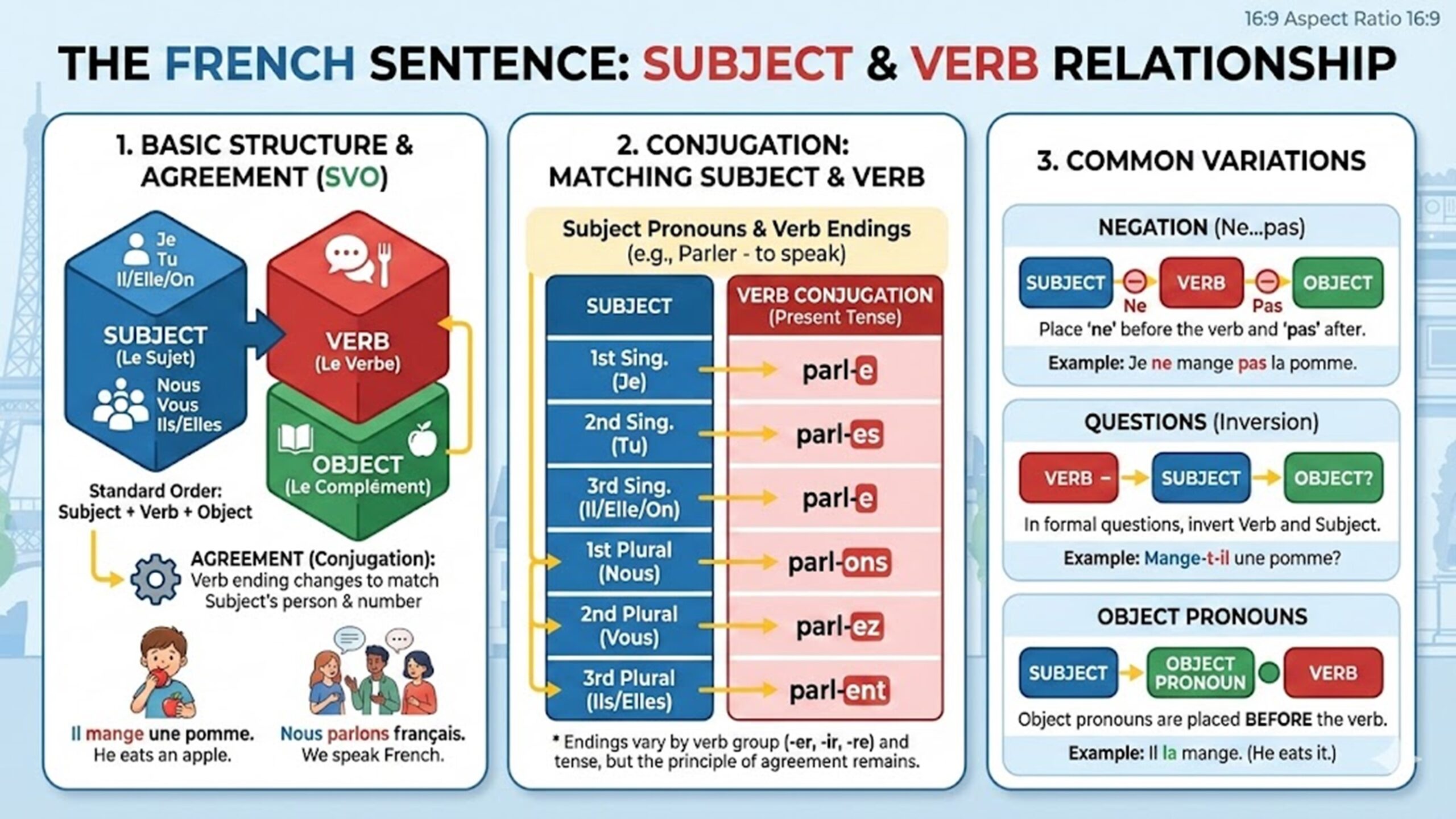 16:9 Aspect Ratio 16:9

THE FRENCH SENTENCE: SUBJECT & VERB RELATIONSHIP

1. BASIC STRUCTURE & AGREEMENT (SVO)

Je
Tu
Il/Elle/On

SUBJECT
(Le Sujet)

Nous
Vous
Ils/Elles

VERB
(Le Verbe)

OBJECT
(Le Complément)

Standard Order:
Subject + Verb + Object

AGREEMENT (Conjugation):
Verb ending changes to match Subject's person & number

Il mange une pomme.
He eats an apple.

Nous parlons français.
We speak French.

2. CONJUGATION: MATCHING SUBJECT & VERB

Subject Pronouns & Verb Endings
(e.g., Parler - to speak)

| SUBJECT | VERB CONJUGATION (Present Tense) |
|---|---|
| 1st Sing. (Je) | parl-e |
| 2nd Sing. (Tu) | parl-es |
| 3rd Sing. (Il/Elle/On) | parl-e |
| 1st Plural (Nous) | parl-ons |
| 2nd Plural (Vous) | parl-ez |
| 3rd Plural (Ils/Elles) | parl-ent |

* Endings vary by verb group (-er, -ir, -re) and tense, but the principle of agreement remains.

3. COMMON VARIATIONS

NEGATION (Ne...pas)

SUBJECT Ne VERB Pas OBJECT

Place 'ne' before the verb and 'pas' after.

Example: Je ne mange pas la pomme.

QUESTIONS (Inversion)

VERB - SUBJECT OBJECT?

In formal questions, invert Verb and Subject.

Example: Mange-t-il une pomme?

OBJECT PRONOUNS

SUBJECT OBJECT PRONOUN VERB

Object pronouns are placed BEFORE the verb.

Example: Il la mange. (He eats it.)